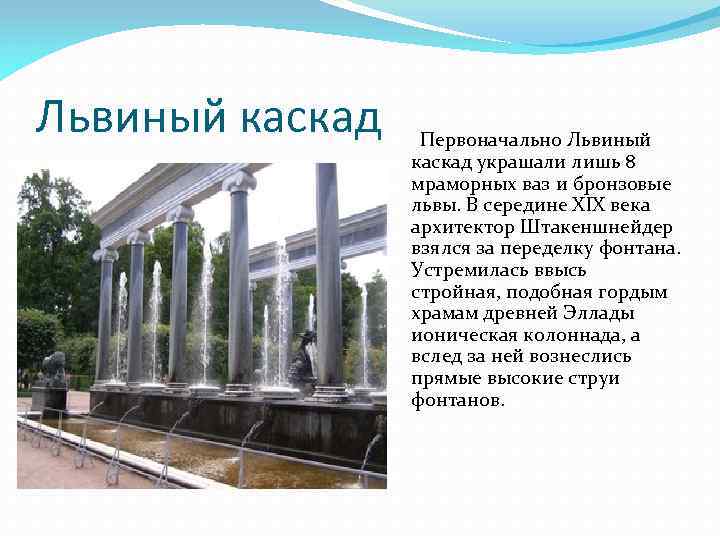 Львиный каскад

Первоначально Львиный каскад украшали лишь 8 мраморных ваз и бронзовые львы. В середине XIX века архитектор Штакеншнейдер взялся за переделку фонтана. Устремилась ввысь стройная, подобная гордым храмам древней Эллады ионическая колоннада, а вслед за ней вознеслись прямые высокие струи фонтанов.